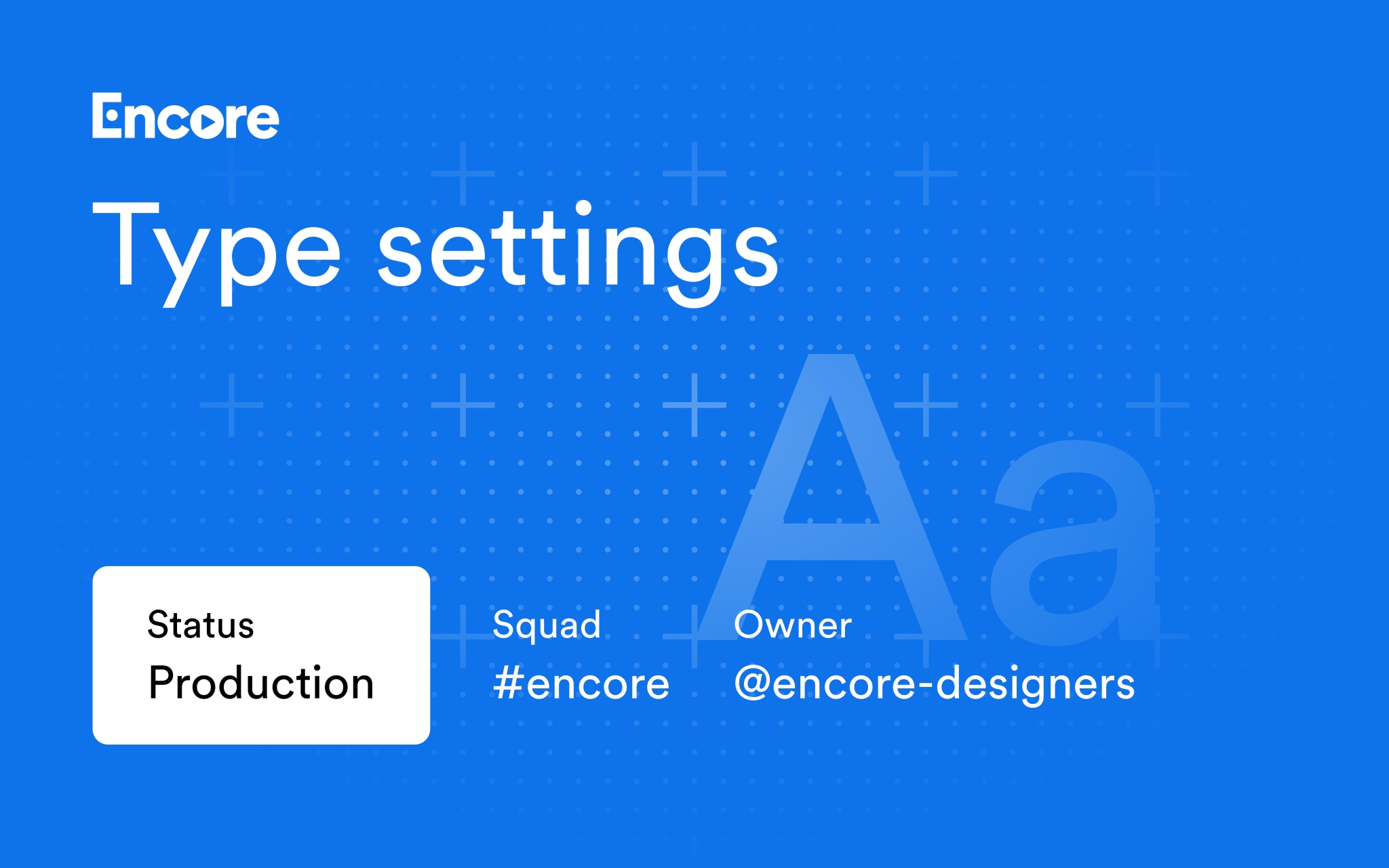 Encore

Type settings

Aa

Status
Production

Squad
#encore

Owner
@encore-designers